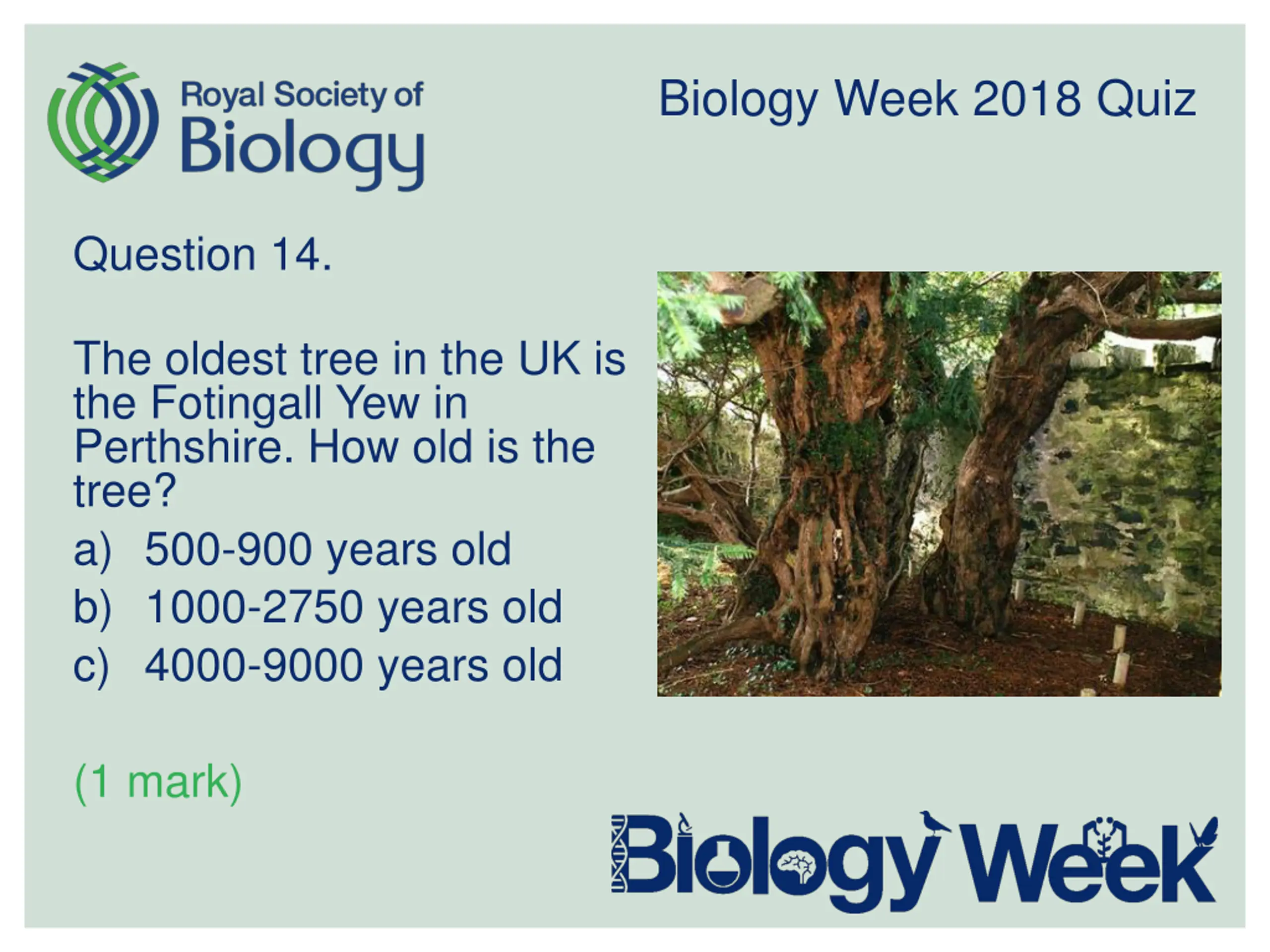 Royal Society of Biology

Biology Week 2018 Quiz

Question 14.

The oldest tree in the UK is the Fotingall Yew in Perthshire. How old is the tree?

a) 500-900 years old
b) 1000-2750 years old
c) 4000-9000 years old

(1 mark)

Biology Week